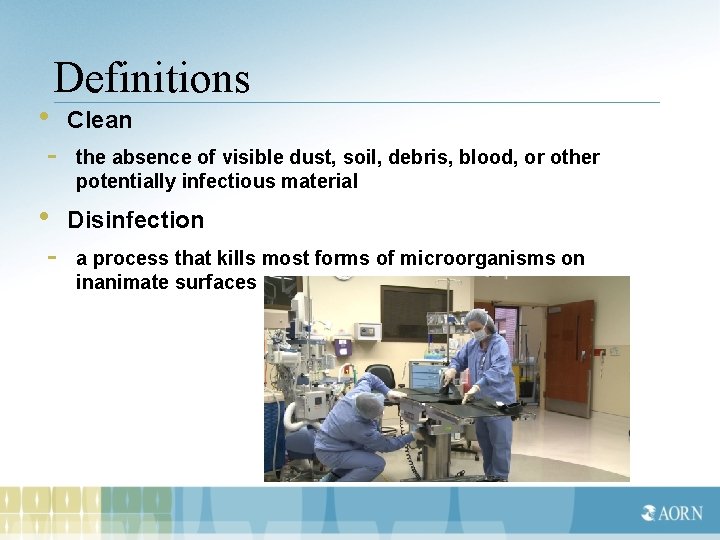 Definitions

• Clean

- the absence of visible dust, soil, debris, blood, or other potentially infectious material

• Disinfection

- a process that kills most forms of microorganisms on inanimate surfaces

AORN